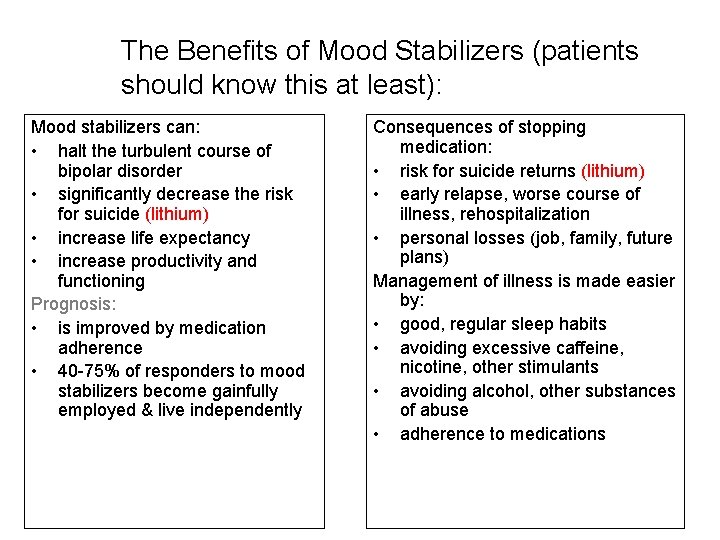 The Benefits of Mood Stabilizers (patients should know this at least):

Mood stabilizers can:
• halt the turbulent course of bipolar disorder
• significantly decrease the risk for suicide (lithium)
• increase life expectancy
• increase productivity and functioning
Prognosis:
• is improved by medication adherence
• 40-75% of responders to mood stabilizers become gainfully employed & live independently

Consequences of stopping medication:
• risk for suicide returns (lithium)
• early relapse, worse course of illness, rehospitalization
• personal losses (job, family, future plans)
Management of illness is made easier by:
• good, regular sleep habits
• avoiding excessive caffeine, nicotine, other stimulants
• avoiding alcohol, other substances of abuse
• adherence to medications